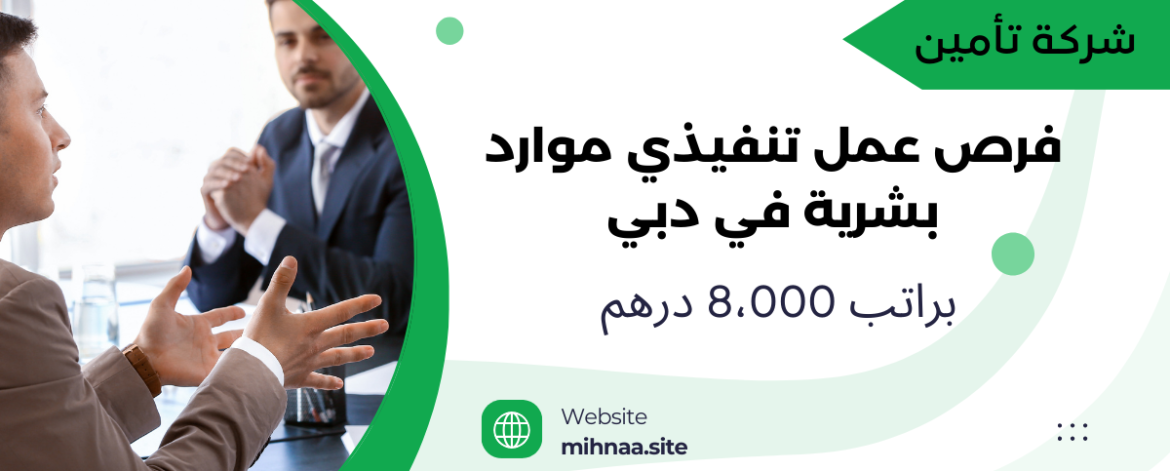 شركة تأمين

فرص عمل تنفيذي موارد بشرية في دبي

براتب 8،000 درهم

Website
mihnaa.site